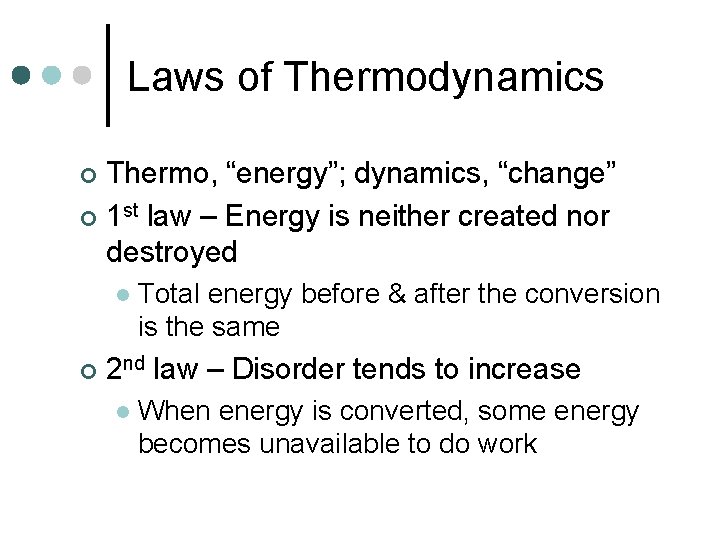 Laws of Thermodynamics

Thermo, “energy”; dynamics, “change”

1st law – Energy is neither created nor destroyed

Total energy before & after the conversion is the same

2nd law – Disorder tends to increase

When energy is converted, some energy becomes unavailable to do work